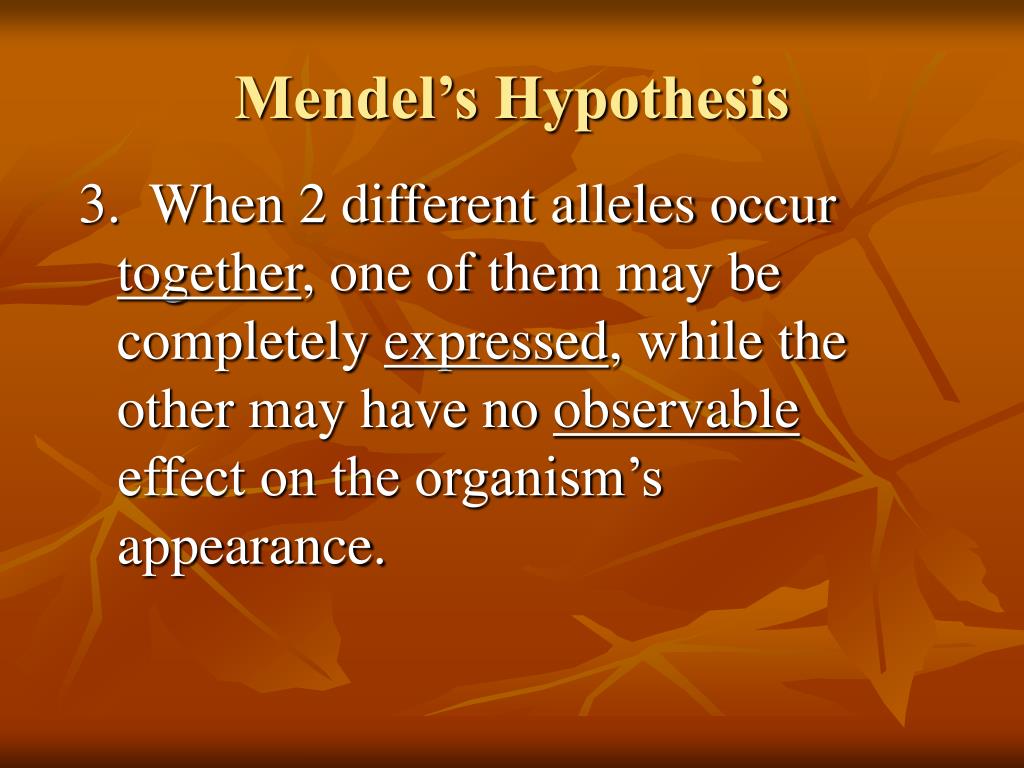 Mendel’s Hypothesis

3. When 2 different alleles occur together, one of them may be completely expressed, while the other may have no observable effect on the organism’s appearance.